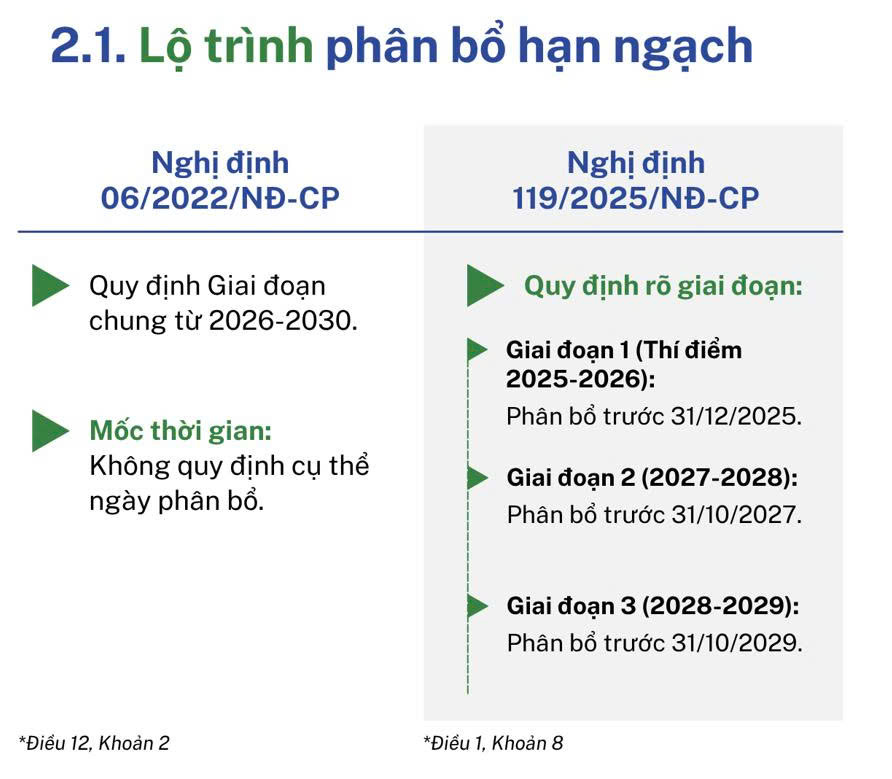 2.1. Lộ trình phân bổ hạn ngạch

Nghị định 06/2022/NĐ-CP

Quy định Giai đoạn chung từ 2026-2030.

Mốc thời gian: Không quy định cụ thể ngày phân bổ.

*Điều 12, Khoản 2

Nghị định 119/2025/NĐ-CP

Quy định rõ giai đoạn:

Giai đoạn 1 (Thí điểm 2025-2026): Phân bổ trước 31/12/2025.

Giai đoạn 2 (2027-2028): Phân bổ trước 31/10/2027.

Giai đoạn 3 (2028-2029): Phân bổ trước 31/10/2029.

*Điều 1, Khoản 8